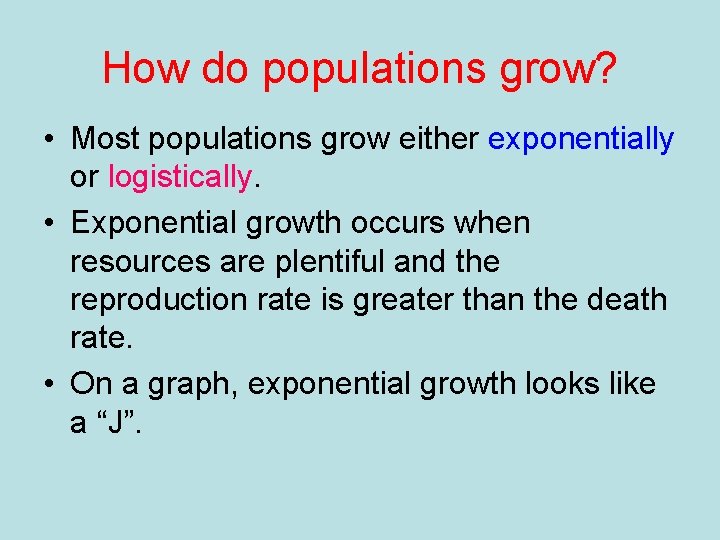 How do populations grow?

• Most populations grow either exponentially or logistically.

• Exponential growth occurs when resources are plentiful and the reproduction rate is greater than the death rate.

• On a graph, exponential growth looks like a “J”.